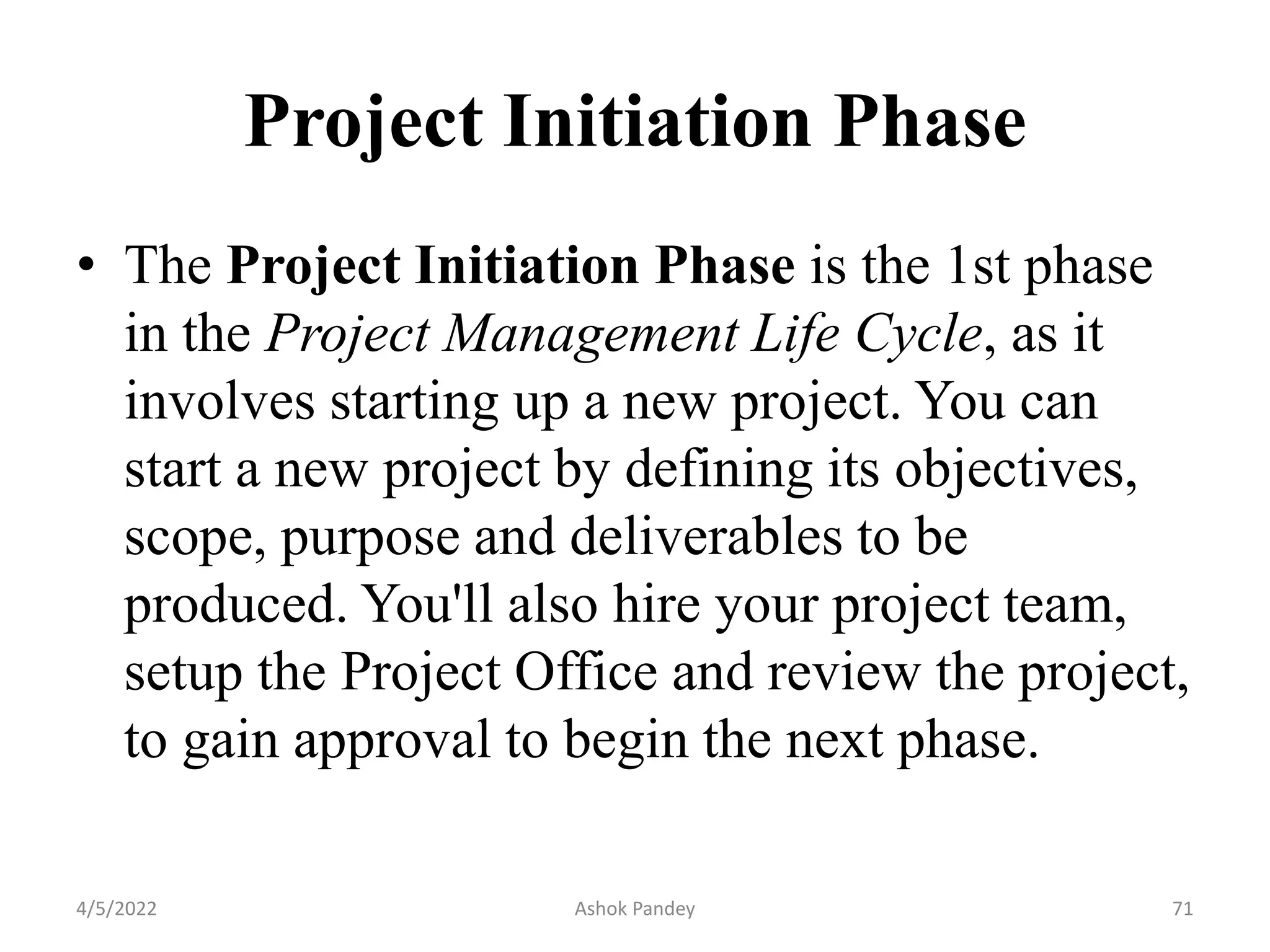 Project Initiation Phase

• The Project Initiation Phase is the 1st phase in the Project Management Life Cycle, as it involves starting up a new project. You can start a new project by defining its objectives, scope, purpose and deliverables to be produced. You'll also hire your project team, setup the Project Office and review the project, to gain approval to begin the next phase.

4/5/2022 Ashok Pandey 71